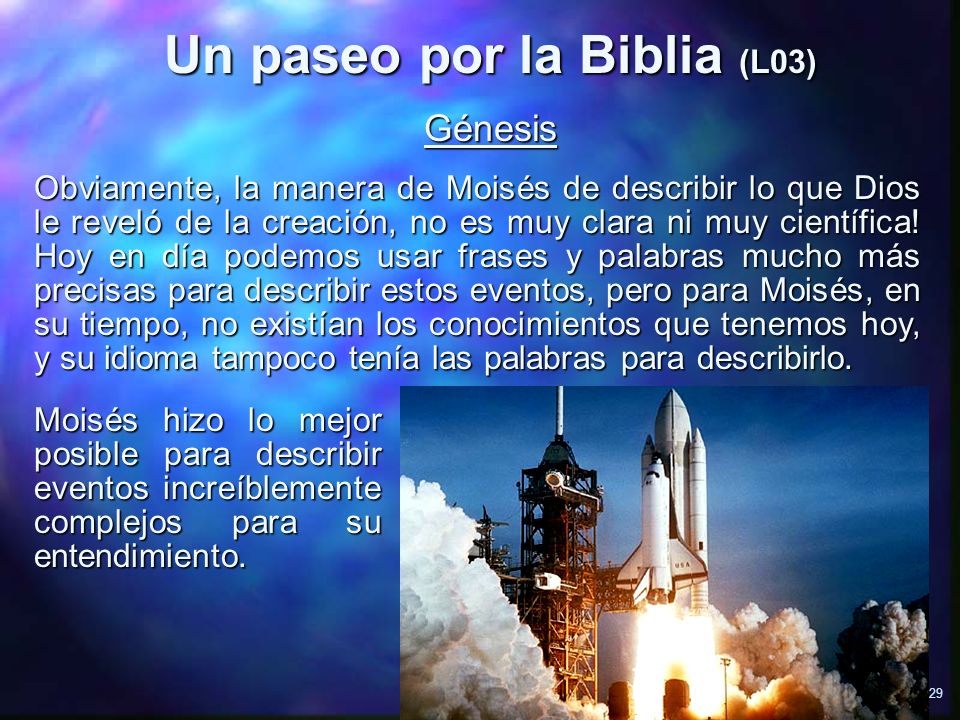 Un paseo por la Biblia (L03)

Génesis

Obviamente, la manera de Moisés de describir lo que Dios le reveló de la creación, no es muy clara ni muy científica! Hoy en día podemos usar frases y palabras mucho más precisas para describir estos eventos, pero para Moisés, en su tiempo, no existían los conocimientos que tenemos hoy, y su idioma tampoco tenía las palabras para describirlo.

Moisés hizo lo mejor posible para describir eventos increíblemente complejos para su entendimiento.

USA

29